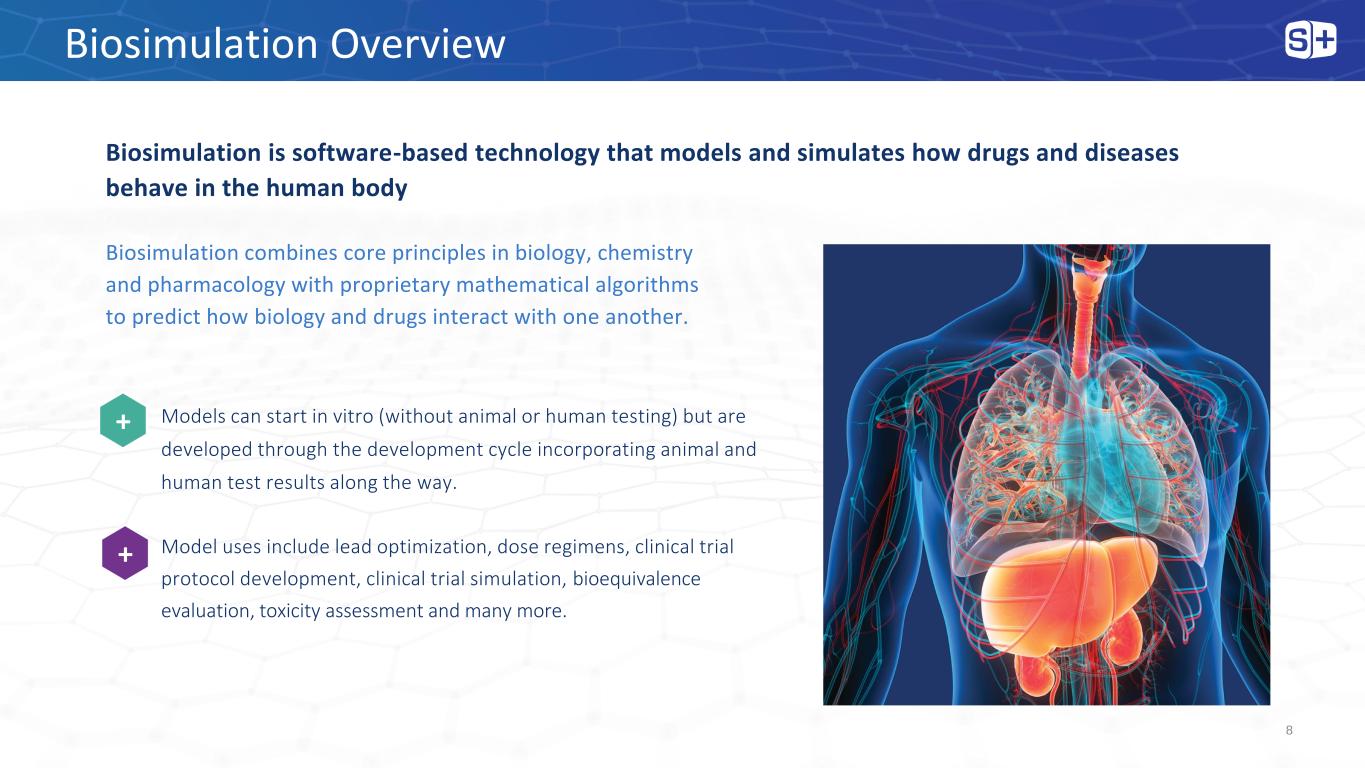 Biosimulation Overview

S+

Biosimulation is software-based technology that models and simulates how drugs and diseases behave in the human body

Biosimulation combines core principles in biology, chemistry and pharmacology with proprietary mathematical algorithms to predict how biology and drugs interact with one another.

+ Models can start in vitro (without animal or human testing) but are developed through the development cycle incorporating animal and human test results along the way.

+ Model uses include lead optimization, dose regimens, clinical trial protocol development, clinical trial simulation, bioequivalence evaluation, toxicity assessment and many more.

8